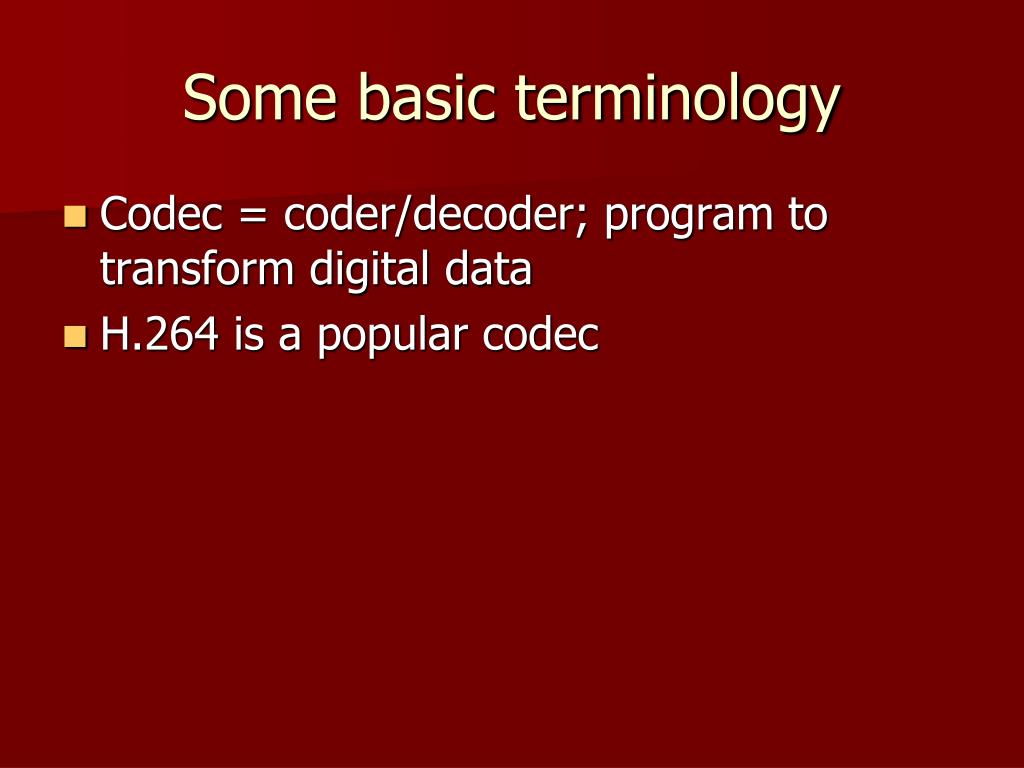 Some basic terminology

- Codec = coder/decoder; program to transform digital data
- H.264 is a popular codec